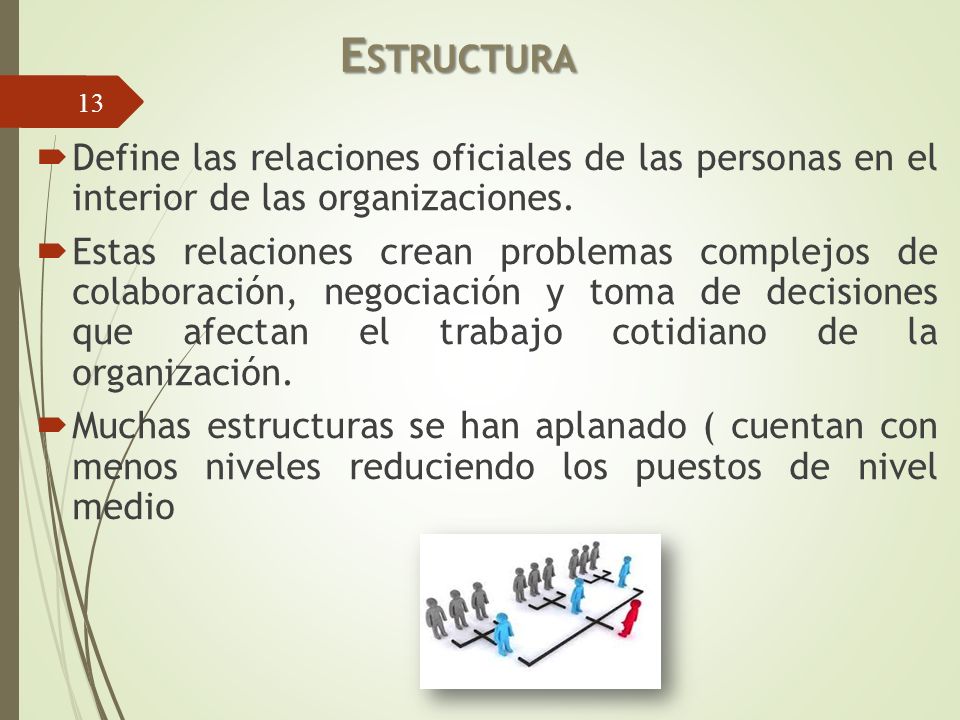 ESTRUCTURA

13

Define las relaciones oficiales de las personas en el interior de las organizaciones.

Estas relaciones crean problemas complejos de colaboración, negociación y toma de decisiones que afectan el trabajo cotidiano de la organización.

Muchas estructuras se han aplanado ( cuentan con menos niveles reduciendo los puestos de nivel medio